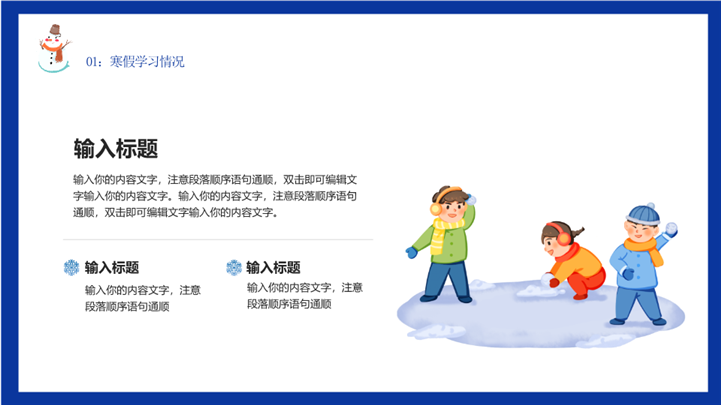 01：寒假学习情况

输入标题

输入你的内容文字，注意段落顺序语句通顺，双击即可编辑文字输入你的内容文字。输入你的内容文字，注意段落顺序语句通顺，双击即可编辑文字输入你的内容文字。

输入标题

输入你的内容文字，注意段落顺序语句通顺

输入标题

输入你的内容文字，注意段落顺序语句通顺